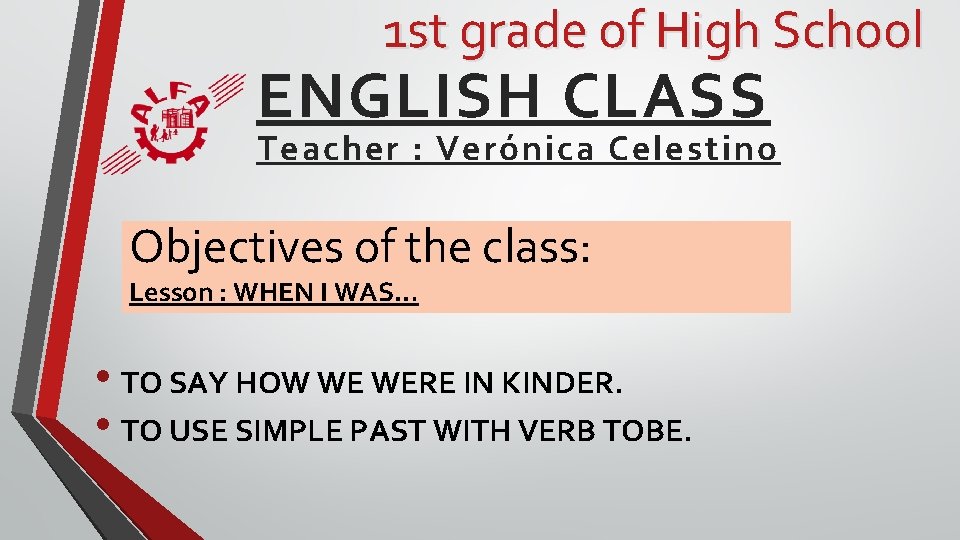 1st grade of High School

ALFA

ENGLISH CLASS

Teacher : Verónica Celestino

Objectives of the class:

Lesson : WHEN I WAS…

• TO SAY HOW WE WERE IN KINDER.
• TO USE SIMPLE PAST WITH VERB TOBE.